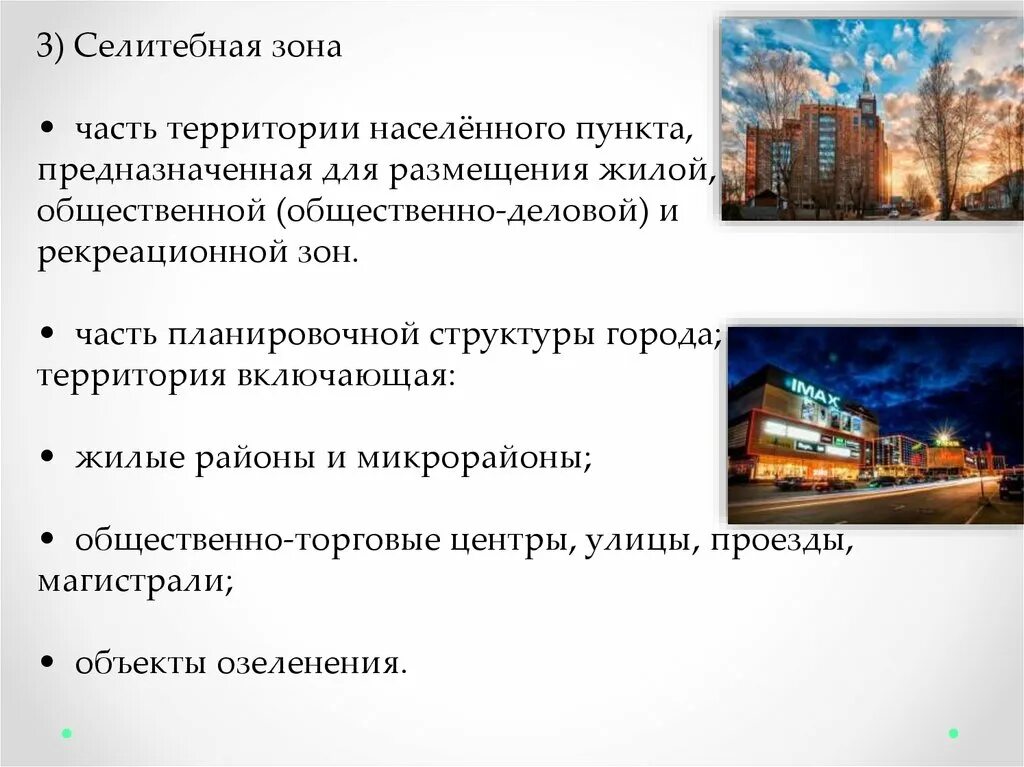 3) Селитебная зона

• часть территории населённого пункта, предназначенная для размещения жилой, общественной (общественно-деловой) и рекреационной зон.

• часть планировочной структуры города; территория включающая:

• жилые районы и микрорайоны;

• общественно-торговые центры, улицы, проезды, магистрали;

• объекты озеленения.

IMAX